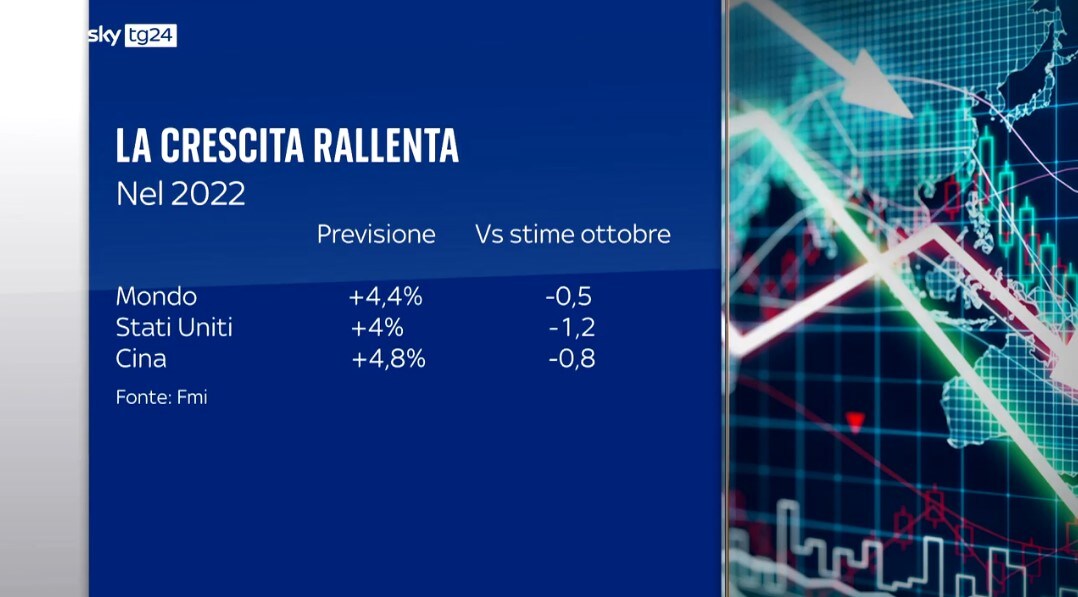 sky tg24

LA CRESCITA RALLENTA
Nel 2022

| | Previsione | Vs stime ottobre |
|---|---|---|
| Mondo | +4,4% | -0,5 |
| Stati Uniti | +4% | -1,2 |
| Cina | +4,8% | -0,8 |

Fonte: Fmi